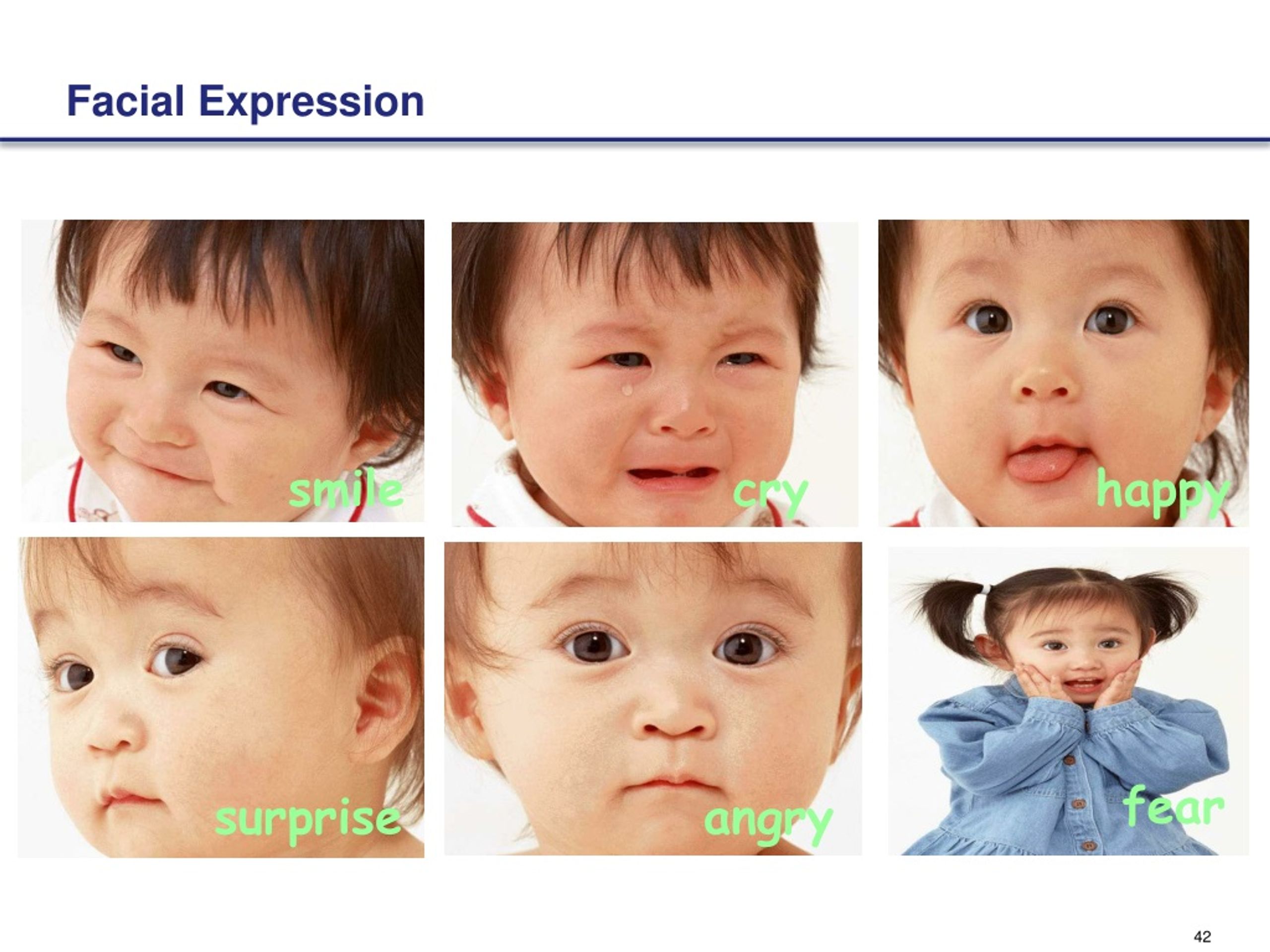 Facial Expression

smile

cry

happy

surprise

angry

fear

42